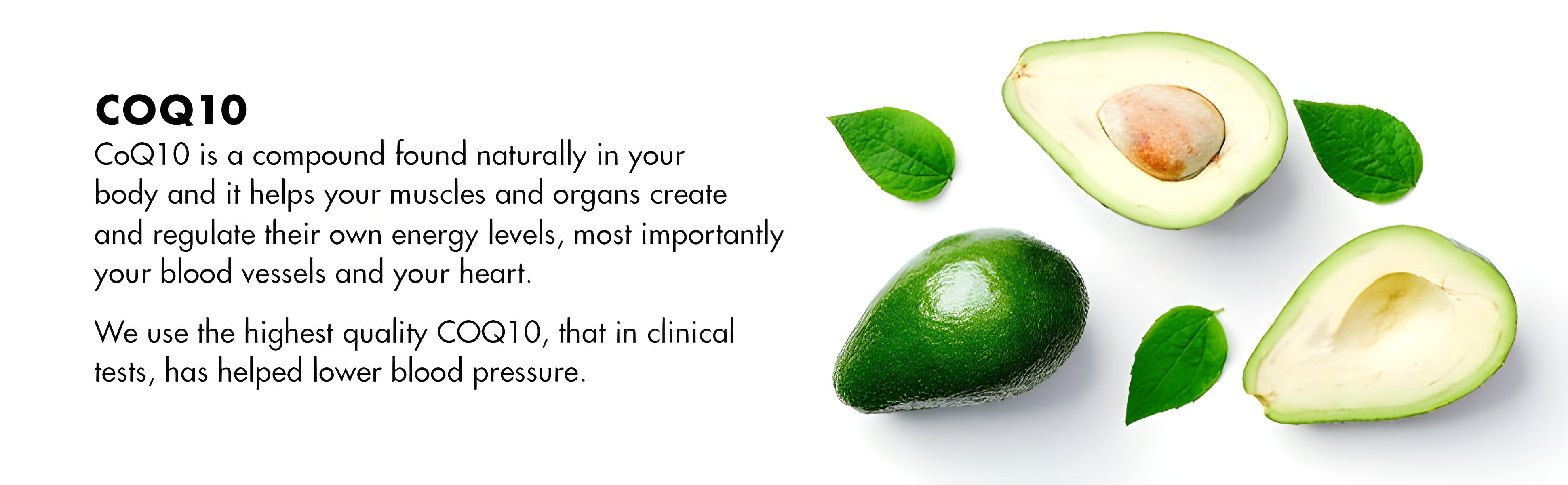 COQ10

CoQ10 is a compound found naturally in your body and it helps your muscles and organs create and regulate their own energy levels, most importantly your blood vessels and your heart.

We use the highest quality COQ10, that in clinical tests, has helped lower blood pressure.